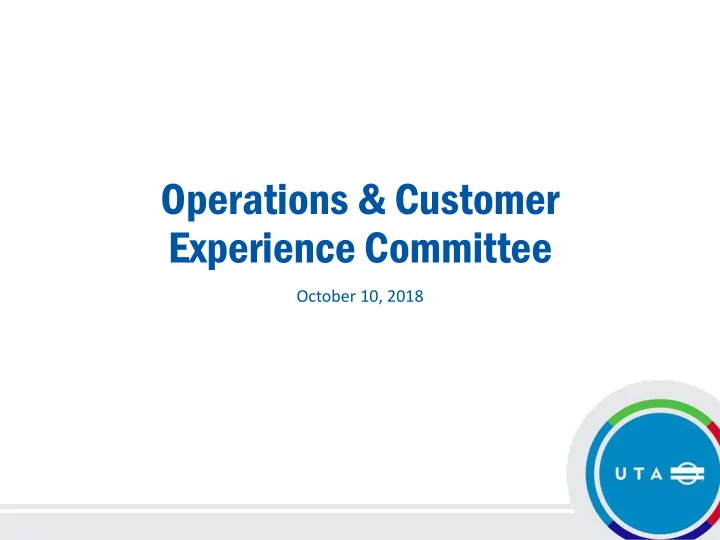 Operations & Customer Experience Committee

October 10, 2018

UTA